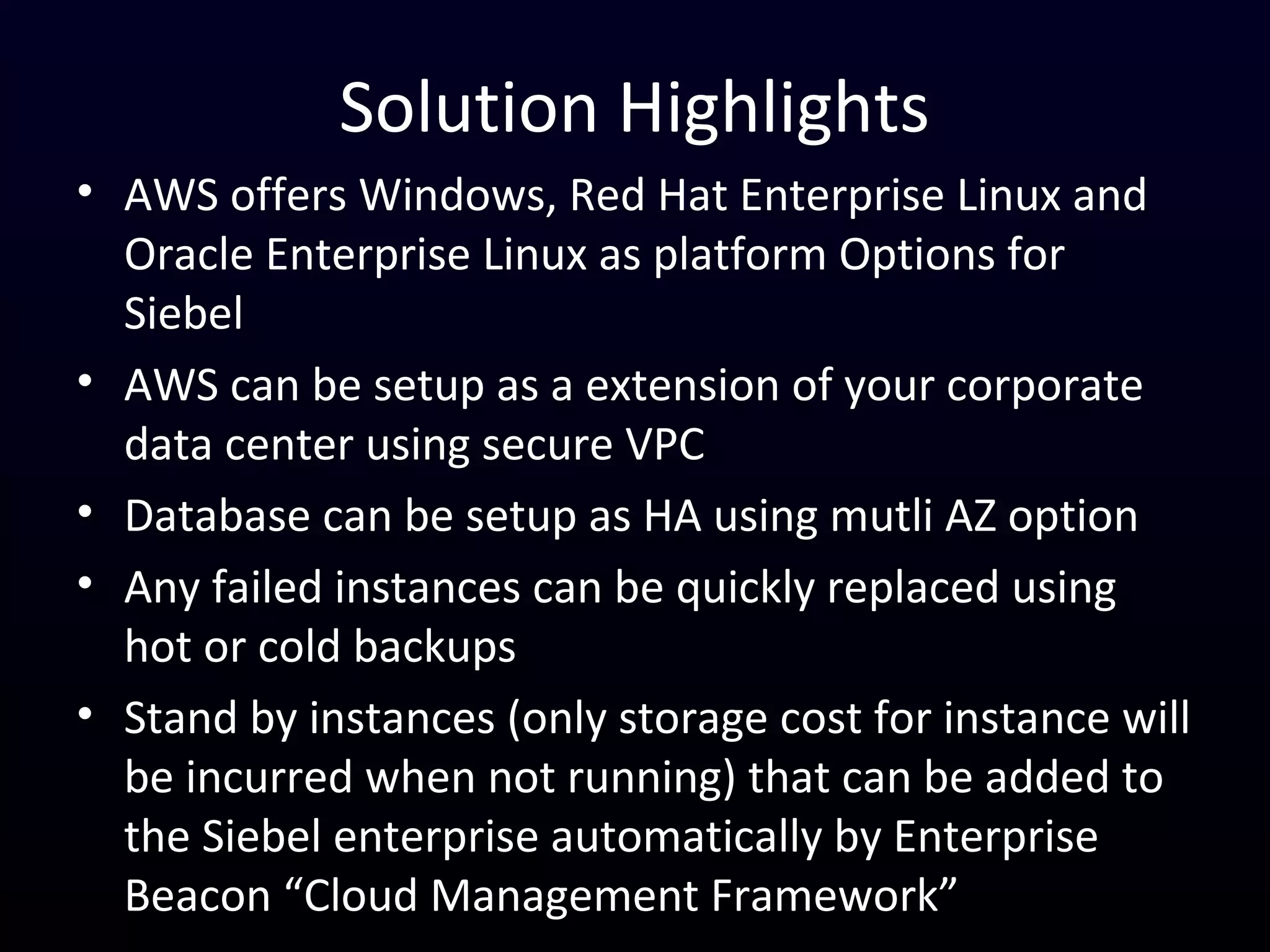 Solution Highlights

• AWS offers Windows, Red Hat Enterprise Linux and Oracle Enterprise Linux as platform Options for Siebel
• AWS can be setup as a extension of your corporate data center using secure VPC
• Database can be setup as HA using mutli AZ option
• Any failed instances can be quickly replaced using hot or cold backups
• Stand by instances (only storage cost for instance will be incurred when not running) that can be added to the Siebel enterprise automatically by Enterprise Beacon “Cloud Management Framework”